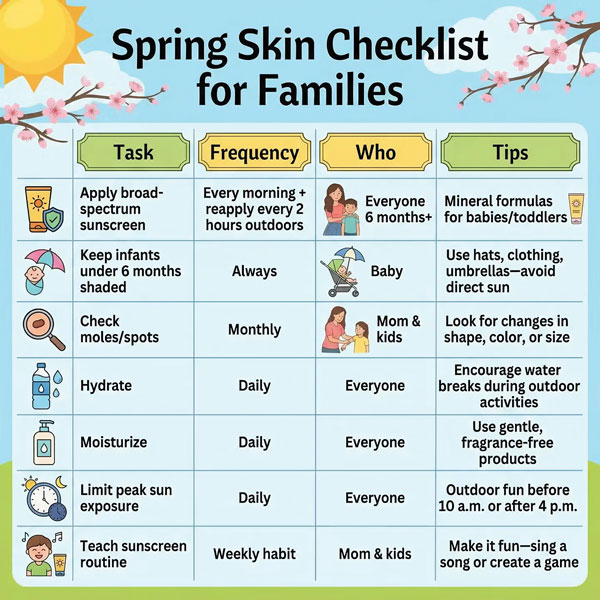 Spring Skin Checklist for Families

| Task | Frequency | Who | Tips |
|---|---|---|---|
| Apply broad-spectrum sunscreen | Every morning + reapply every 2 hours outdoors | Everyone 6 months+ | Mineral formulas for babies/toddlers |
| Keep infants under 6 months shaded | Always | Baby | Use hats, clothing, umbrellas—avoid direct sun |
| Check moles/spots | Monthly | Mom & kids | Look for changes in shape, color, or size |
| Hydrate | Daily | Everyone | Encourage water breaks during outdoor activities |
| Moisturize | Daily | Everyone | Use gentle, fragrance-free products |
| Limit peak sun exposure | Daily | Everyone | Outdoor fun before 10 a.m. or after 4 p.m. |
| Teach sunscreen routine | Weekly habit | Mom & kids | Make it fun—sing a song or create a game |